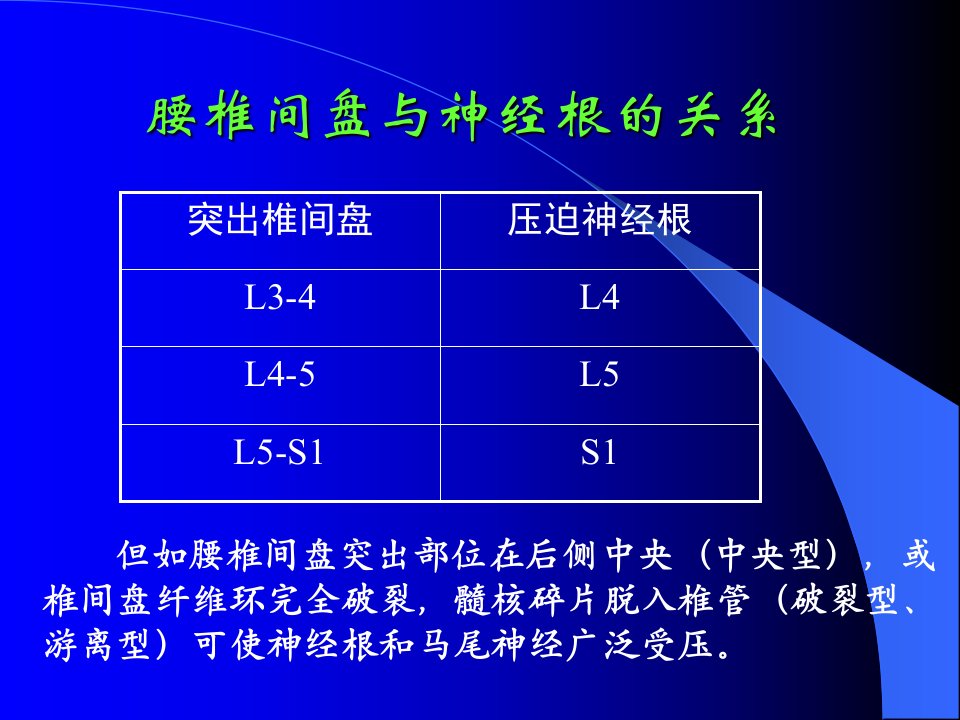 腰椎间盘与神经根的关系

| 突出椎间盘 | 压迫神经根 |
|---|---|
| L3-4 | L4 |
| L4-5 | L5 |
| L5-S1 | S1 |

但如腰椎间盘突出部位在后侧中央（中央型），或椎间盘纤维环完全破裂，髓核碎片脱入椎管（破裂型、游离型）可使神经根和马尾神经广泛受压。